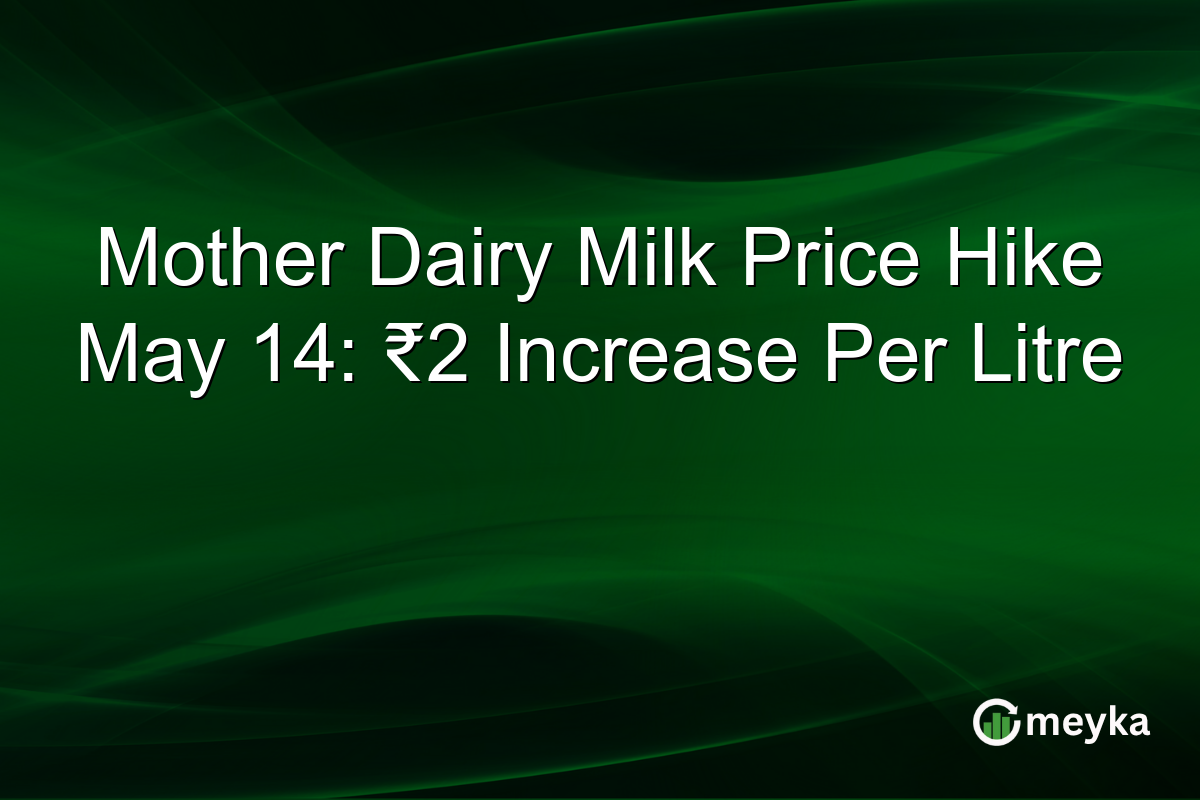 Mother Dairy Milk Price Hike May 14: ₹2 Increase Per Litre

meyka